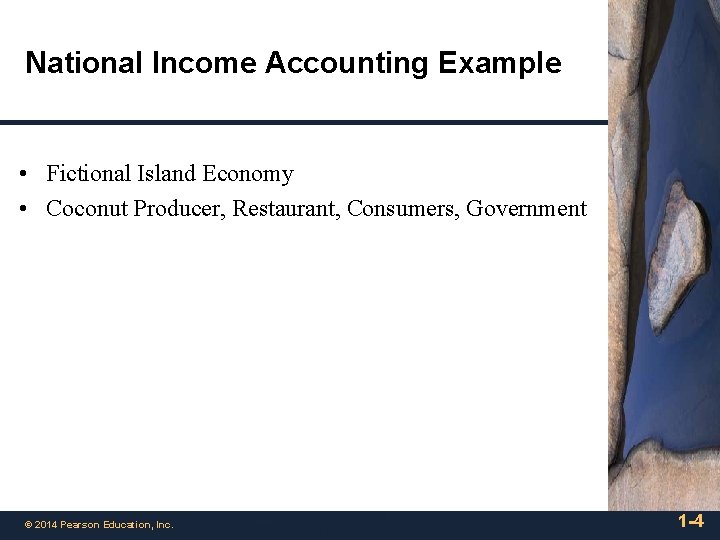 National Income Accounting Example

• Fictional Island Economy
• Coconut Producer, Restaurant, Consumers, Government

© 2014 Pearson Education, Inc.

1-4